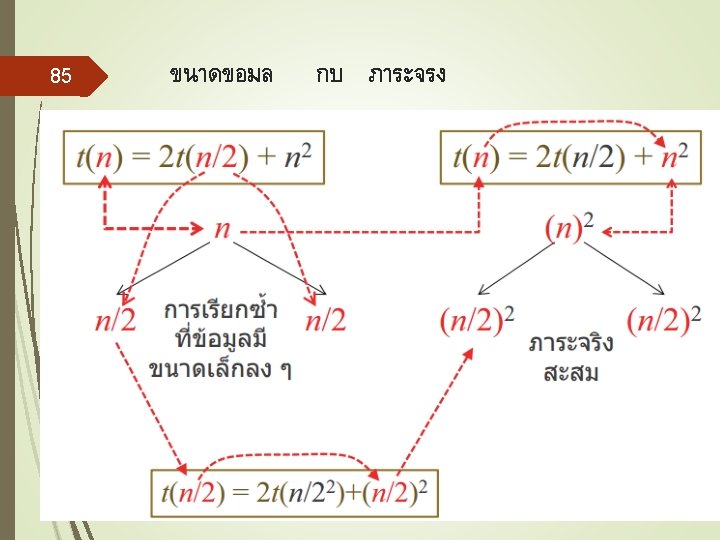 85

ขนาดขอมล กบ ภาระจรง

$t(n) = 2t(n/2) + n^2$

$t(n) = 2t(n/2) + n^2$

$n$

$(n)^2$

$n/2$

การเรียกซ้ำ ที่ข้อมูลมี ขนาดเล็กลง ๆ

$n/2$

$(n/2)^2$

ภาระจริง สะสม

$(n/2)^2$

$t(n/2) = 2t(n/2^2)+(n/2)^2$